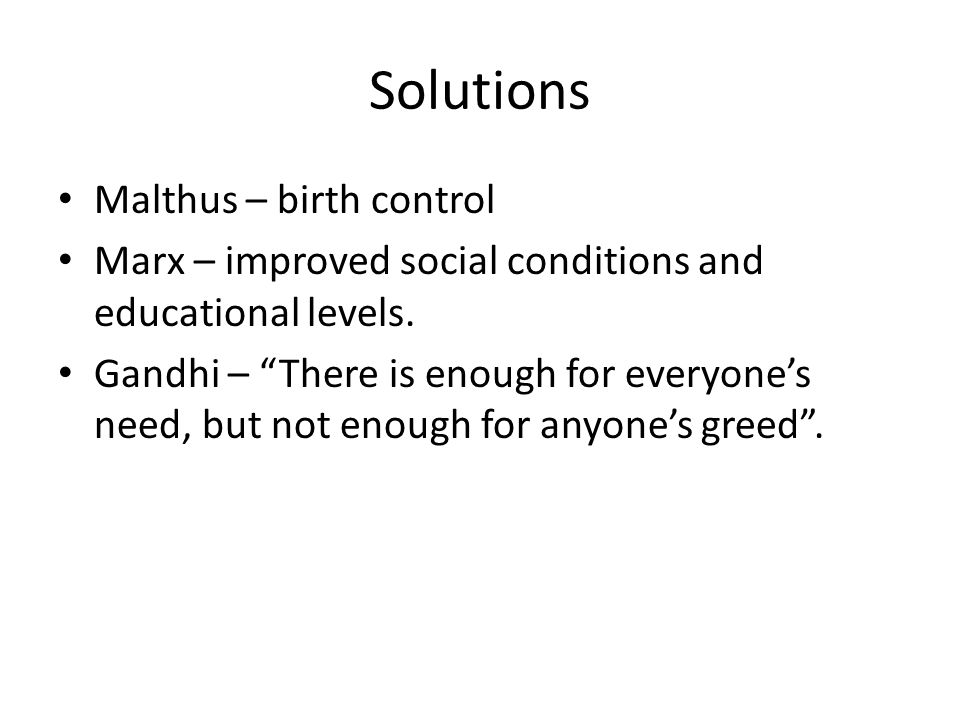 Solutions

• Malthus – birth control
• Marx – improved social conditions and educational levels.
• Gandhi – “There is enough for everyone’s need, but not enough for anyone’s greed”.